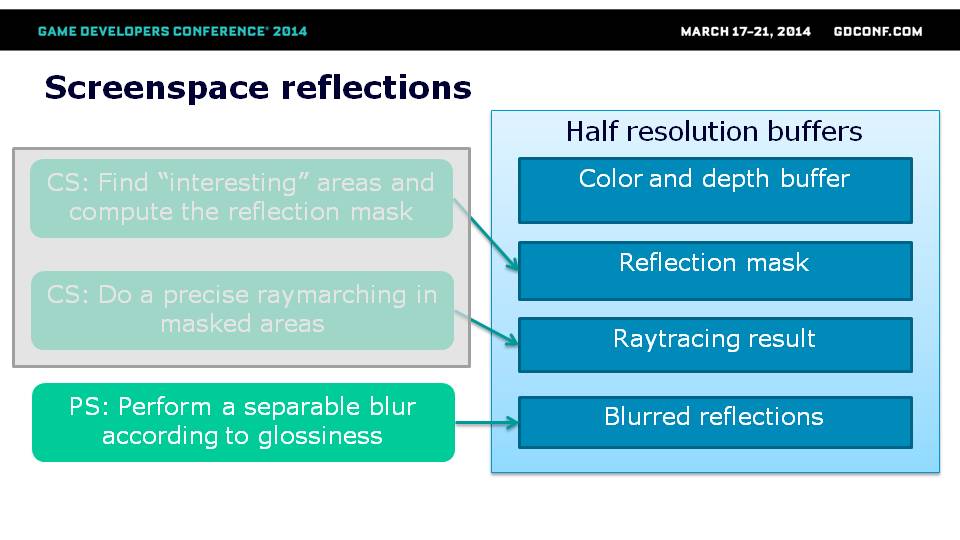 GAME DEVELOPERS CONFERENCE® 2014

MARCH 17–21, 2014 GDCONF.COM

Screenspace reflections

CS: Find “interesting” areas and compute the reflection mask

CS: Do a precise raymarching in masked areas

PS: Perform a separable blur according to glossiness

Half resolution buffers

Color and depth buffer

Reflection mask

Raytracing result

Blurred reflections